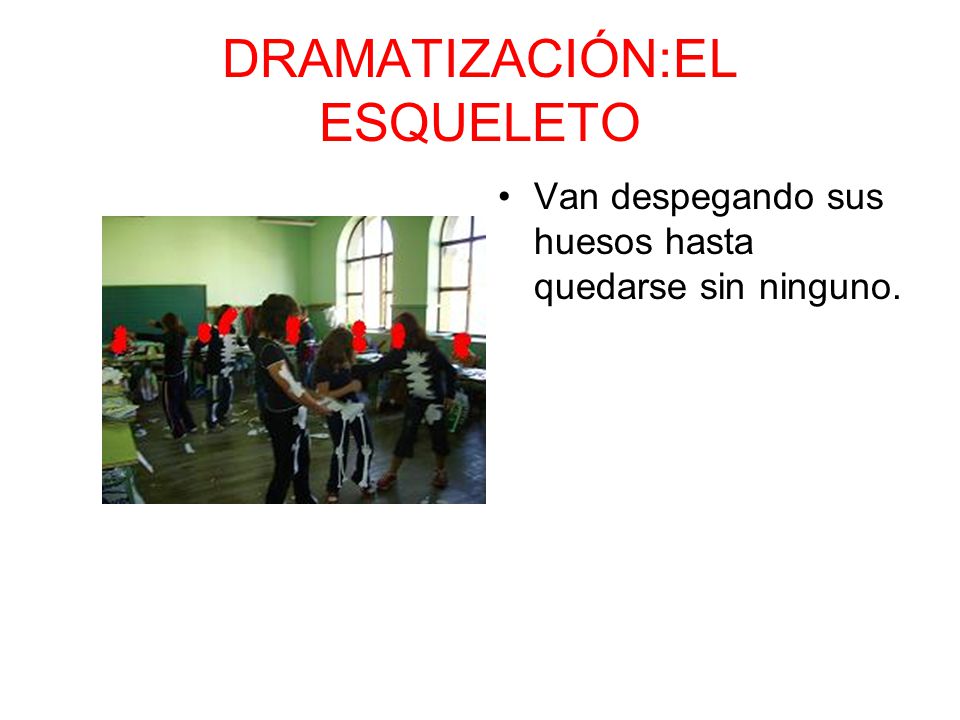 DRAMATIZACIÓN:EL ESQUELETO

• Van despegando sus huesos hasta quedarse sin ninguno.